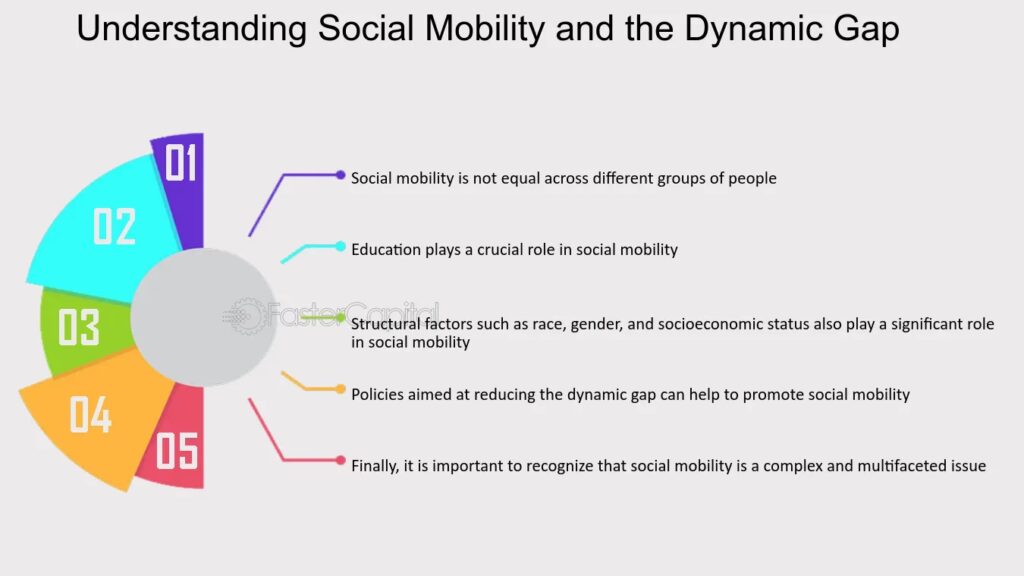 Understanding Social Mobility and the Dynamic Gap

01

02

03

04

05

FasterCapital

Social mobility is not equal across different groups of people

Education plays a crucial role in social mobility

Structural factors such as race, gender, and socioeconomic status also play a significant role in social mobility

Policies aimed at reducing the dynamic gap can help to promote social mobility

Finally, it is important to recognize that social mobility is a complex and multifaceted issue